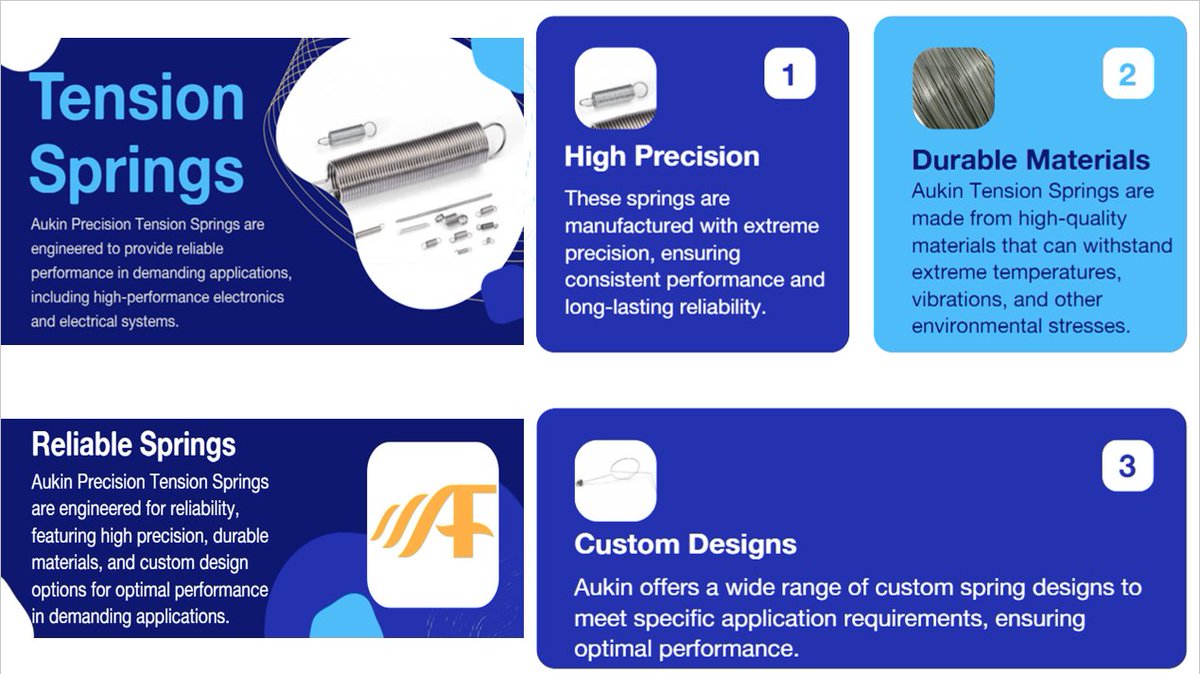 Tension Springs

Aukin Precision Tension Springs are engineered to provide reliable performance in demanding applications, including high-performance electronics and electrical systems.

1

High Precision

These springs are manufactured with extreme precision, ensuring consistent performance and long-lasting reliability.

2

Durable Materials

Aukin Tension Springs are made from high-quality materials that can withstand extreme temperatures, vibrations, and other environmental stresses.

Reliable Springs

Aukin Precision Tension Springs are engineered for reliability, featuring high precision, durable materials, and custom design options for optimal performance in demanding applications.

AF

3

Custom Designs

Aukin offers a wide range of custom spring designs to meet specific application requirements, ensuring optimal performance.